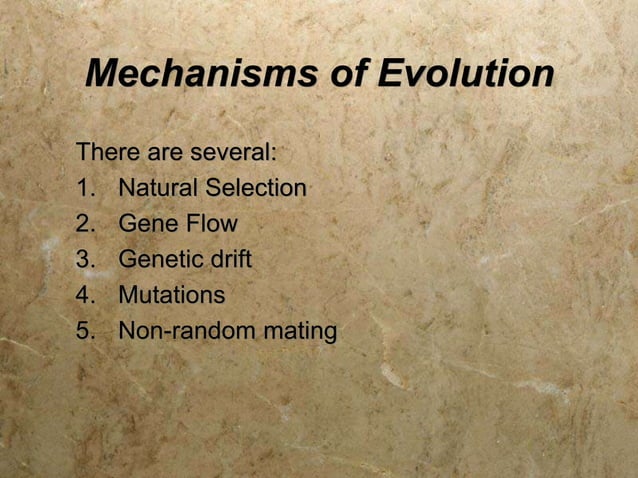 Mechanisms of Evolution

There are several:
1. Natural Selection
2. Gene Flow
3. Genetic drift
4. Mutations
5. Non-random mating